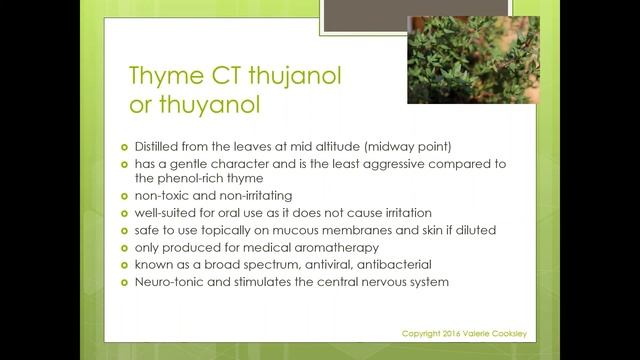 Thyme CT thujanol or thuyanol

- Distilled from the leaves at mid altitude (midway point)
- has a gentle character and is the least aggressive compared to the phenol-rich thyme
- non-toxic and non-irritating
- well-suited for oral use as it does not cause irritation
- safe to use topically on mucous membranes and skin if diluted
- only produced for medical aromatherapy
- known as a broad spectrum, antiviral, antibacterial
- Neuro-tonic and stimulates the central nervous system

Copyright 2016 Valerie Cooksley